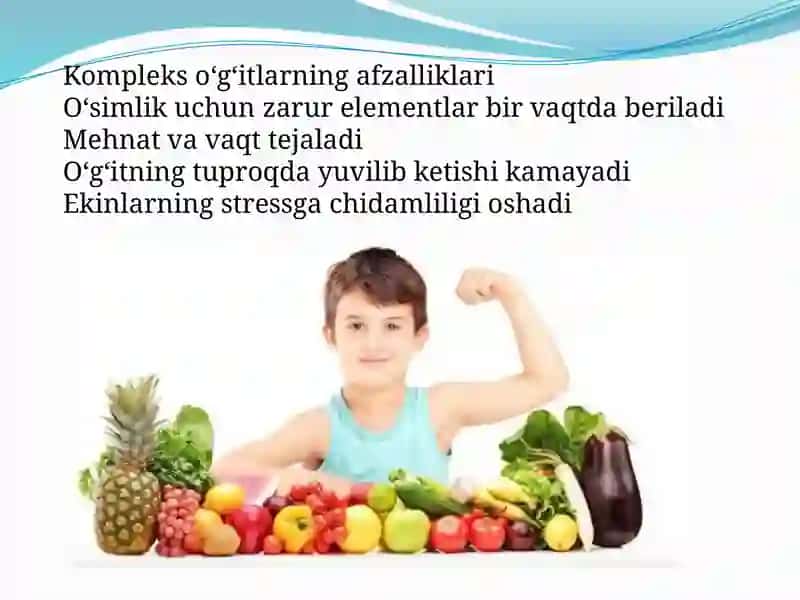 Kompleks o‘g‘itlarning afzalliklari
O‘simlik uchun zarur elementlar bir vaqtda beriladi
Mehnat va vaqt tejaladi
O‘g‘itning tuproqda yuvilib ketishi kamayadi
Ekinlarning stressga chidamliligi oshadi